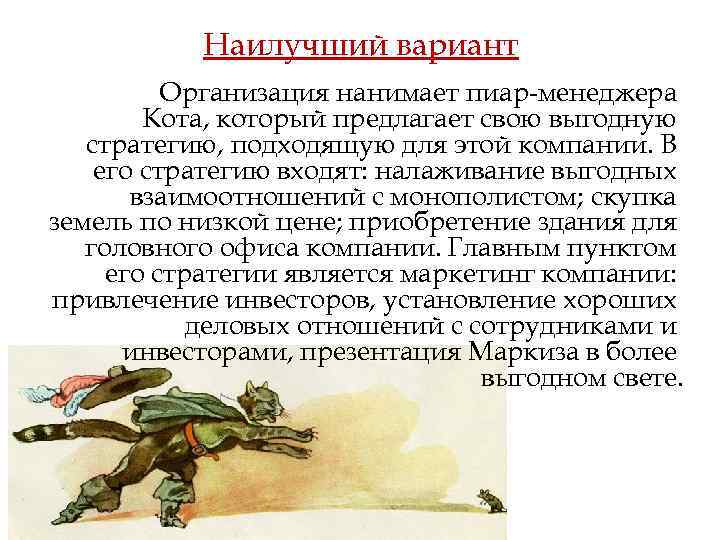 Наилучший вариант

Организация нанимает пиар-менеджера Кота, который предлагает свою выгодную стратегию, подходящую для этой компании. В его стратегию входят: налаживание выгодных взаимоотношений с монополистом; скупка земель по низкой цене; приобретение здания для головного офиса компании. Главным пунктом его стратегии является маркетинг компании: привлечение инвесторов, установление хороших деловых отношений с сотрудниками и инвесторами, презентация Маркиза в более выгодном свете.